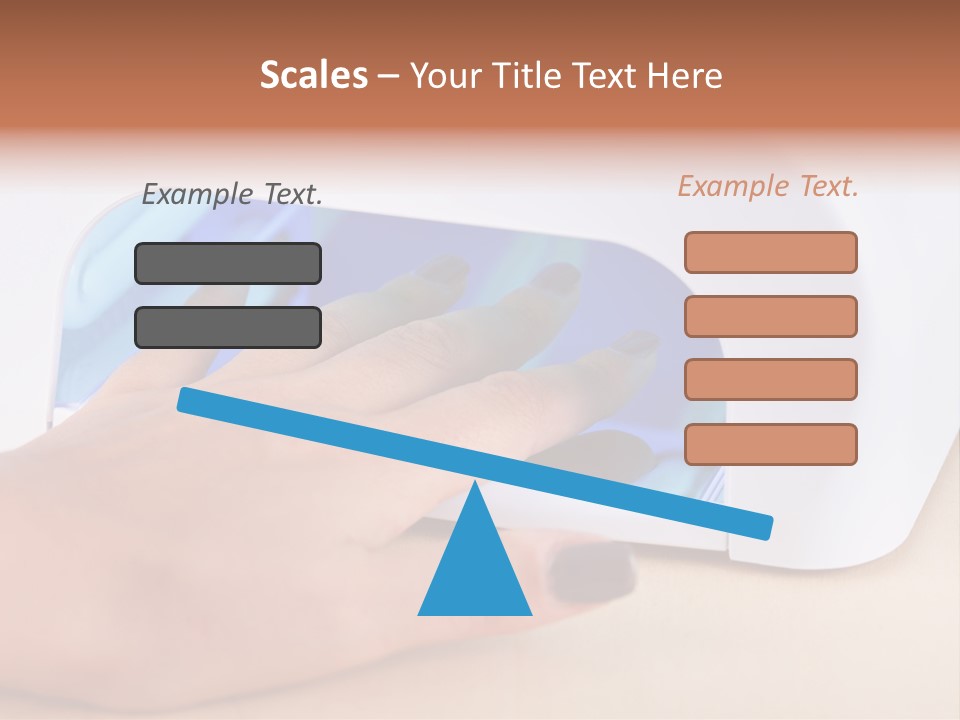 Scales – Your Title Text Here

Example Text.

Example Text.